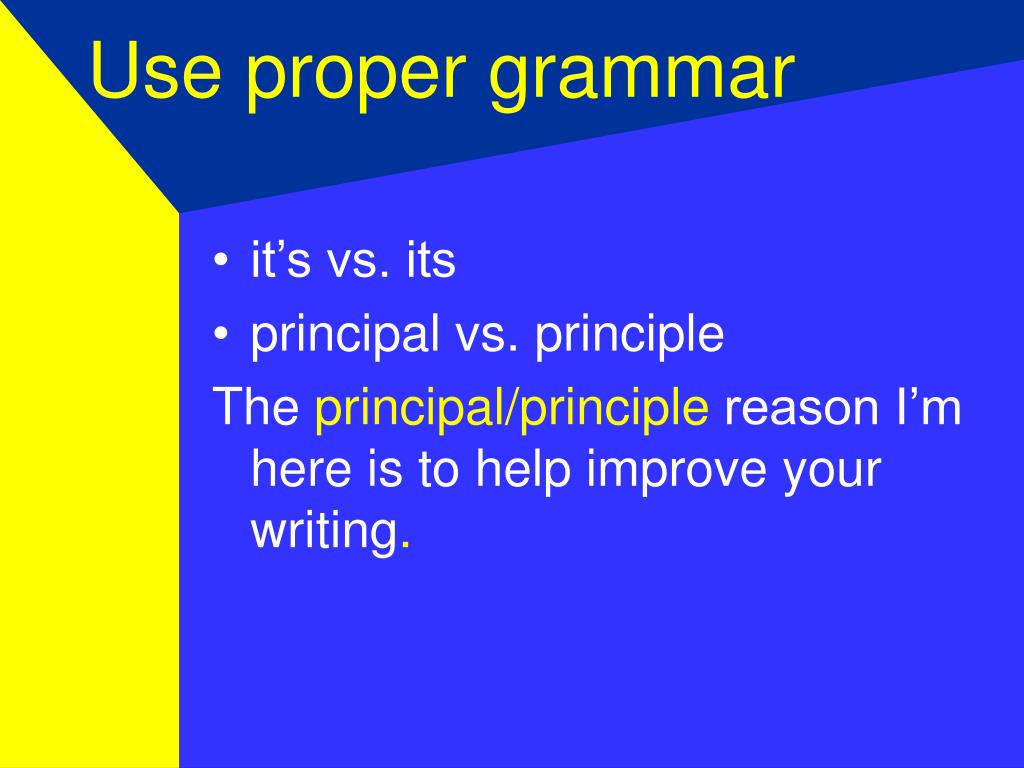 Use proper grammar

• it’s vs. its
• principal vs. principle

The principal/principle reason I’m here is to help improve your writing.